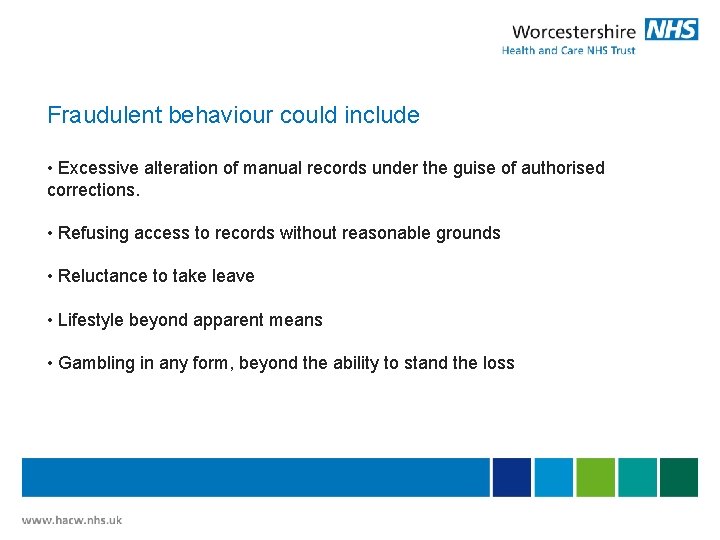 Worcestershire NHS
Health and Care NHS Trust

Fraudulent behaviour could include

• Excessive alteration of manual records under the guise of authorised corrections.

• Refusing access to records without reasonable grounds

• Reluctance to take leave

• Lifestyle beyond apparent means

• Gambling in any form, beyond the ability to stand the loss

www.hacw.nhs.uk